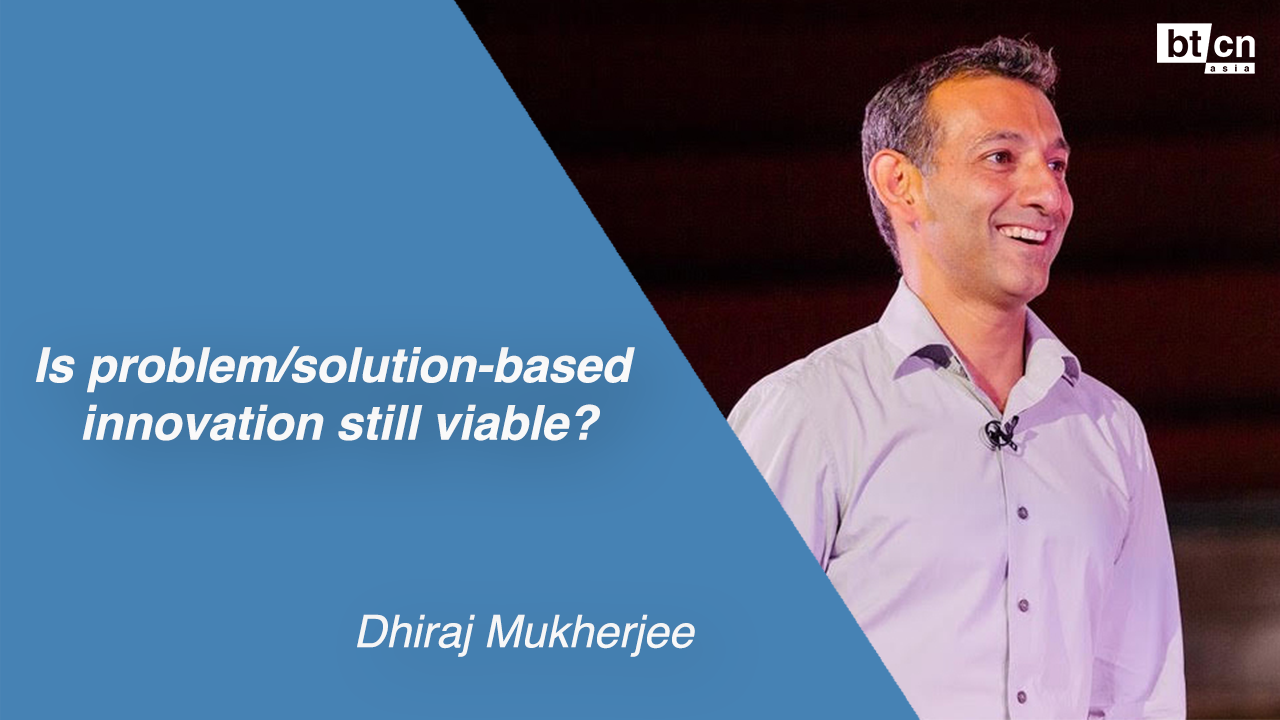 bt cn
asia

Is problem/solution-based innovation still viable?

Dhiraj Mukherjee